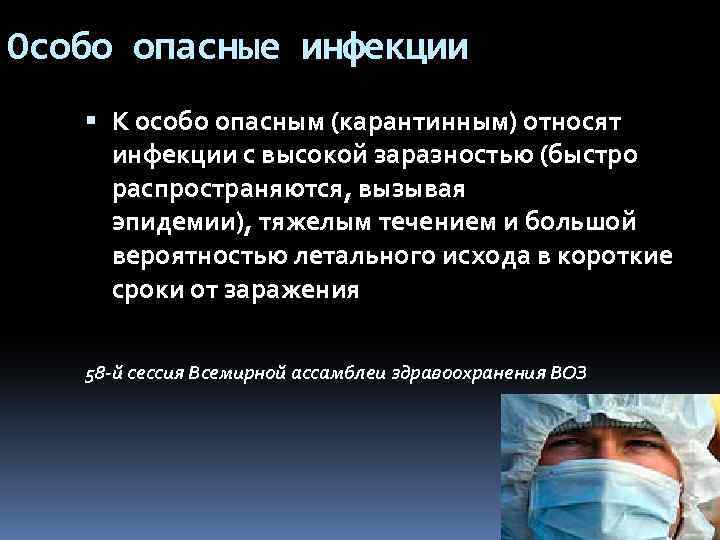 Особо опасные инфекции

▪ К особо опасным (карантинным) относят инфекции с высокой заразностью (быстро распространяются, вызывая эпидемии), тяжелым течением и большой вероятностью летального исхода в короткие сроки от заражения

58-й сессия Всемирной ассамблеи здравоохранения ВОЗ